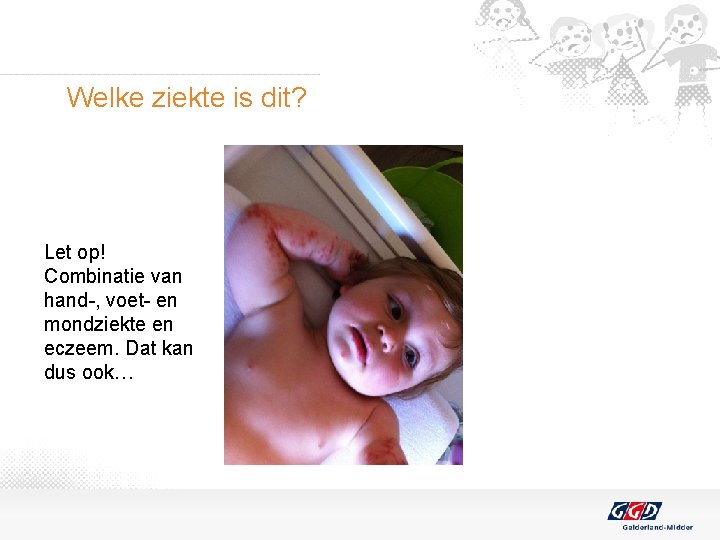 Welke ziekte is dit?

Let op!
Combinatie van hand-, voet- en mondziekte en eczeem. Dat kan dus ook…

GGD
Gelderland-Midden